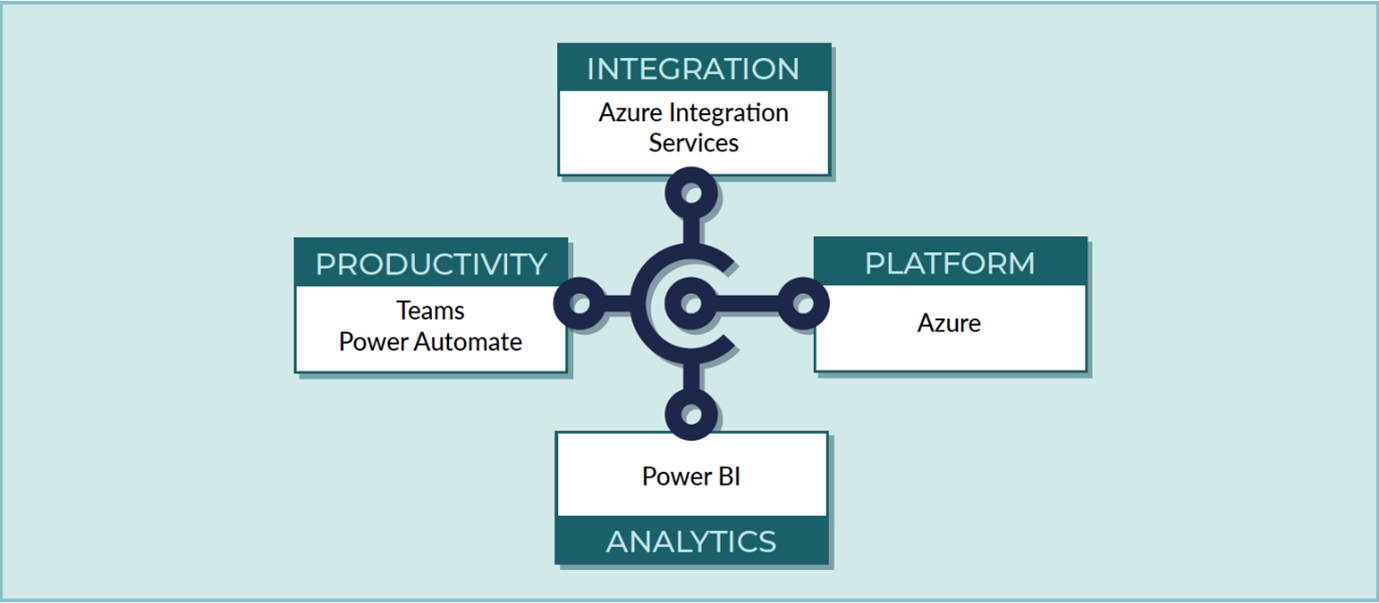 INTEGRATION
Azure Integration Services

PRODUCTIVITY
Teams
Power Automate

PLATFORM
Azure

Power BI
ANALYTICS